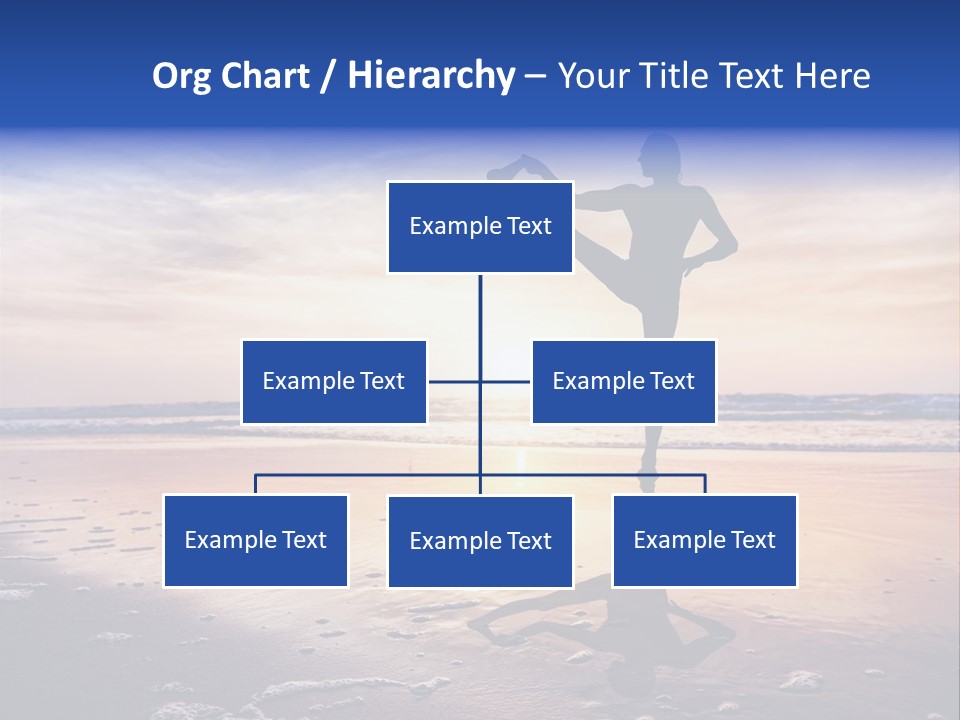 Org Chart / Hierarchy – Your Title Text Here

Example Text

Example Text

Example Text

Example Text

Example Text

Example Text